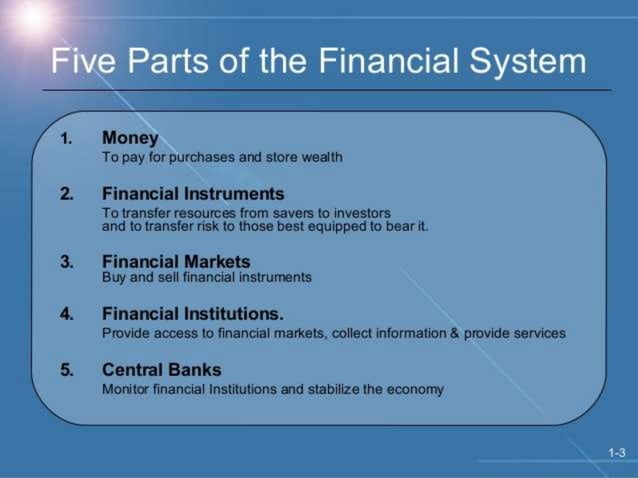 Five Parts of the Financial System

1. Money
To pay for purchases and store wealth

2. Financial Instruments
To transfer resources from savers to investors and to transfer risk to those best equipped to bear it.

3. Financial Markets
Buy and sell financial instruments

4. Financial Institutions.
Provide access to financial markets, collect information & provide services

5. Central Banks
Monitor financial Institutions and stabilize the economy

1-3